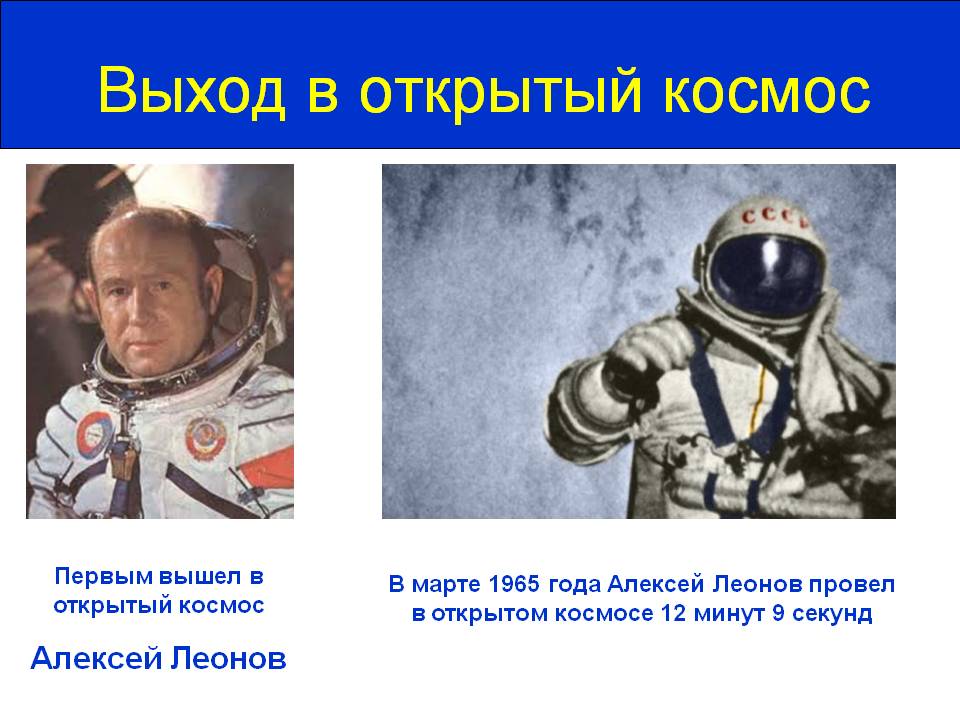 Выход в открытый космос

СССР

Первым вышел в открытый космос

Алексей Леонов

В марте 1965 года Алексей Леонов провел в открытом космосе 12 минут 9 секунд